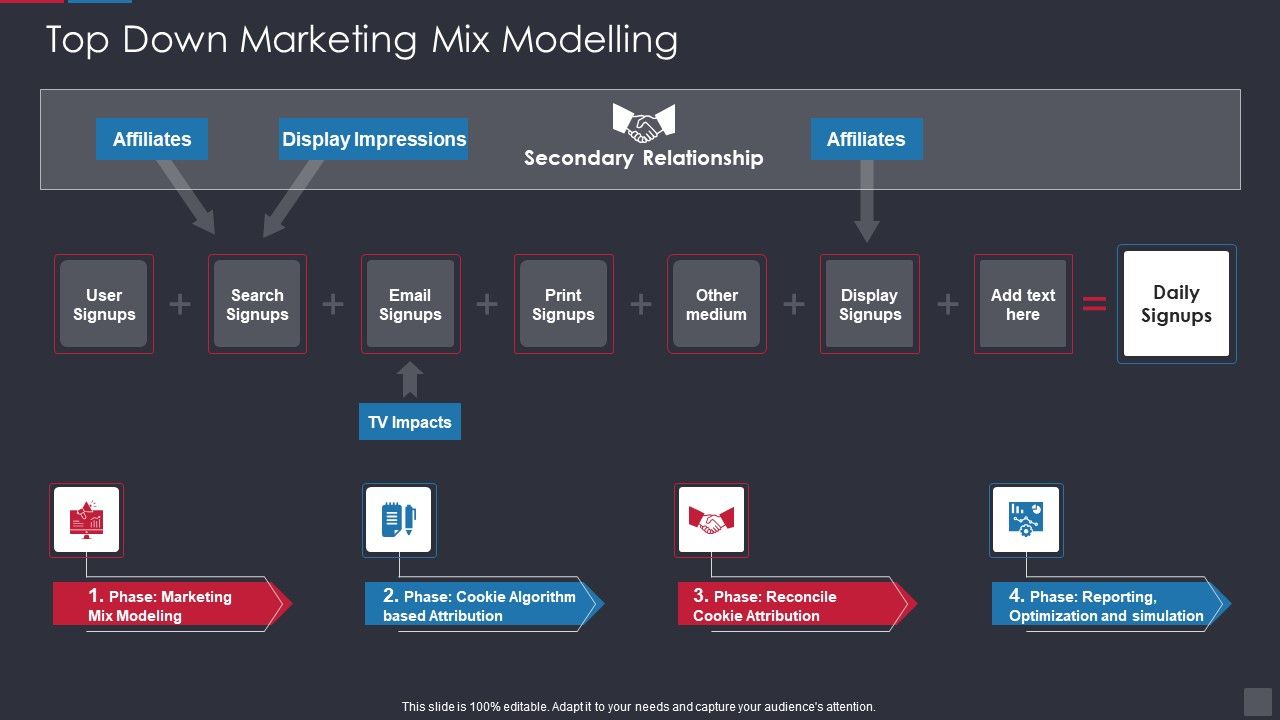 Top Down Marketing Mix Modelling

Affiliates

Display Impressions

Secondary Relationship

Affiliates

User Signups + Search Signups + Email Signups + Print Signups + Other medium + Display Signups + Add text here = Daily Signups

TV Impacts

1. Phase: Marketing Mix Modeling

2. Phase: Cookie Algorithm based Attribution

3. Phase: Reconcile Cookie Attribution

4. Phase: Reporting, Optimization and simulation

This slide is 100% editable. Adapt it to your needs and capture your audience's attention.